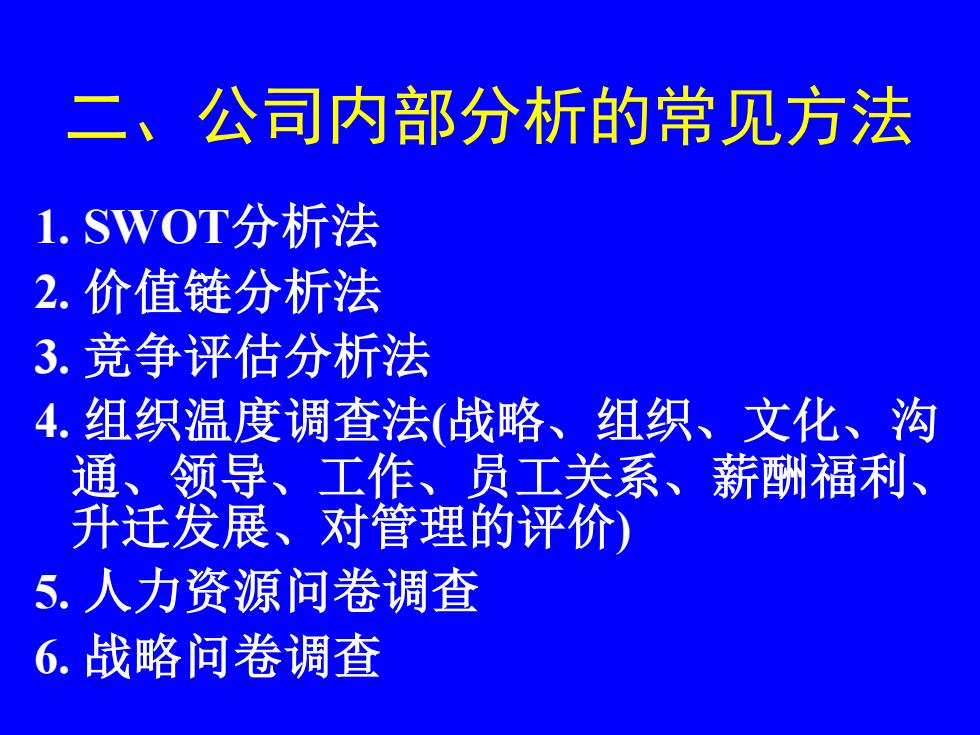 二、公司内部分析的常见方法

1. SWOT分析法
2. 价值链分析法
3. 竞争评估分析法
4. 组织温度调查法(战略、组织、文化、沟通、领导、工作、员工关系、薪酬福利、升迁发展、对管理的评价)
5. 人力资源问卷调查
6. 战略问卷调查